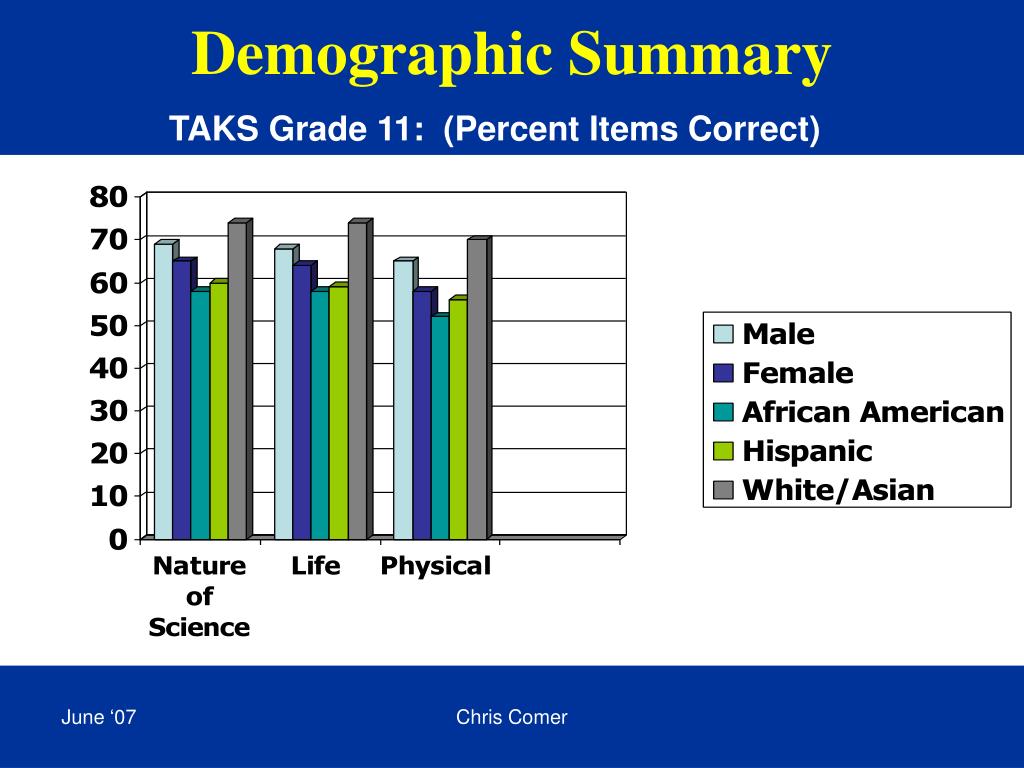 Demographic Summary

TAKS Grade 11: (Percent Items Correct)

80
70
60
50
40
30
20
10
0

Nature of Science
Life
Physical

Male
Female
African American
Hispanic
White/Asian

June ‘07

Chris Comer